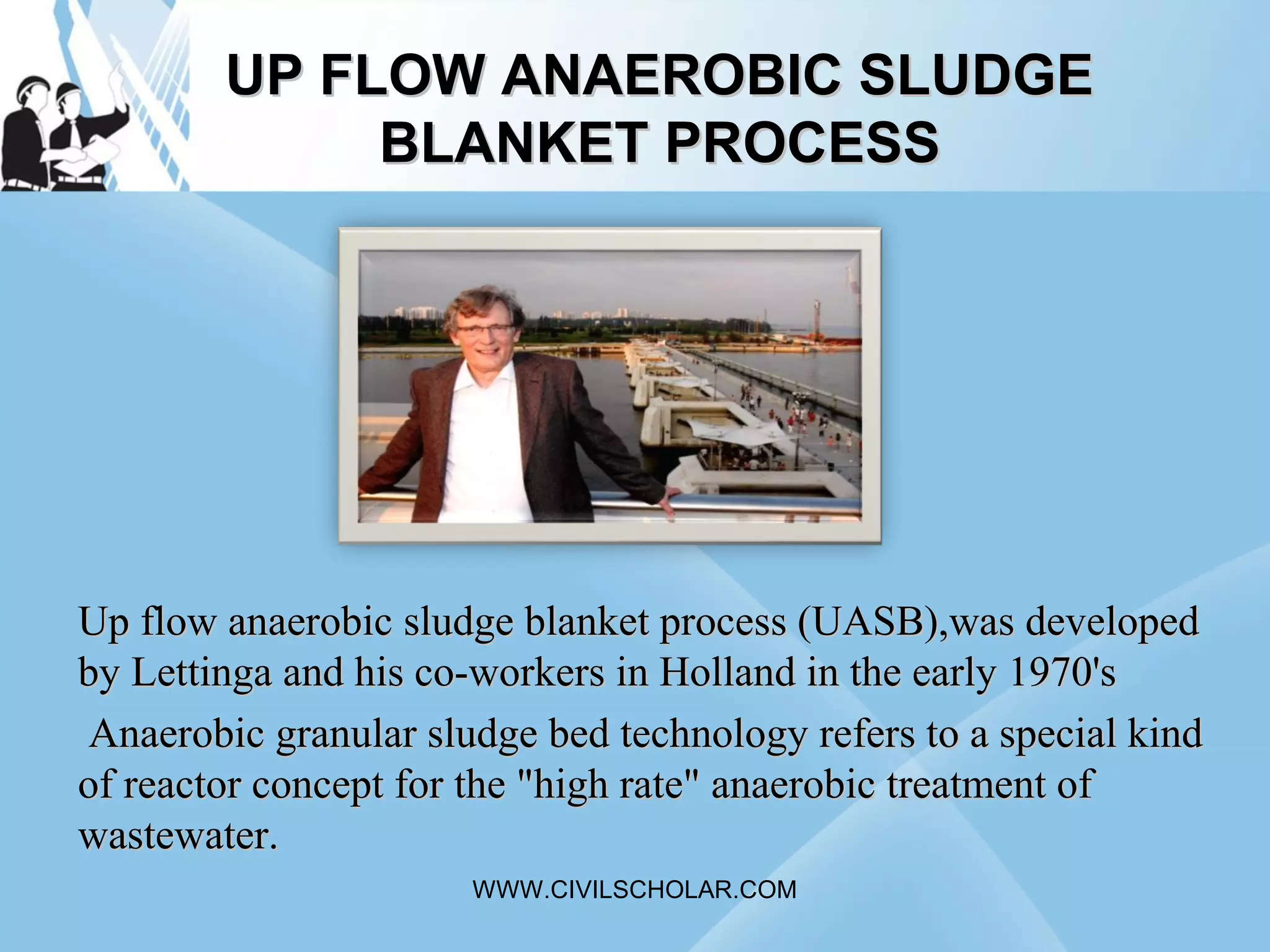 UP FLOW ANAEROBIC SLUDGE BLANKET PROCESS

Up flow anaerobic sludge blanket process (UASB),was developed by Lettinga and his co-workers in Holland in the early 1970's

Anaerobic granular sludge bed technology refers to a special kind of reactor concept for the "high rate" anaerobic treatment of wastewater.

WWW.CIVILSCHOLAR.COM